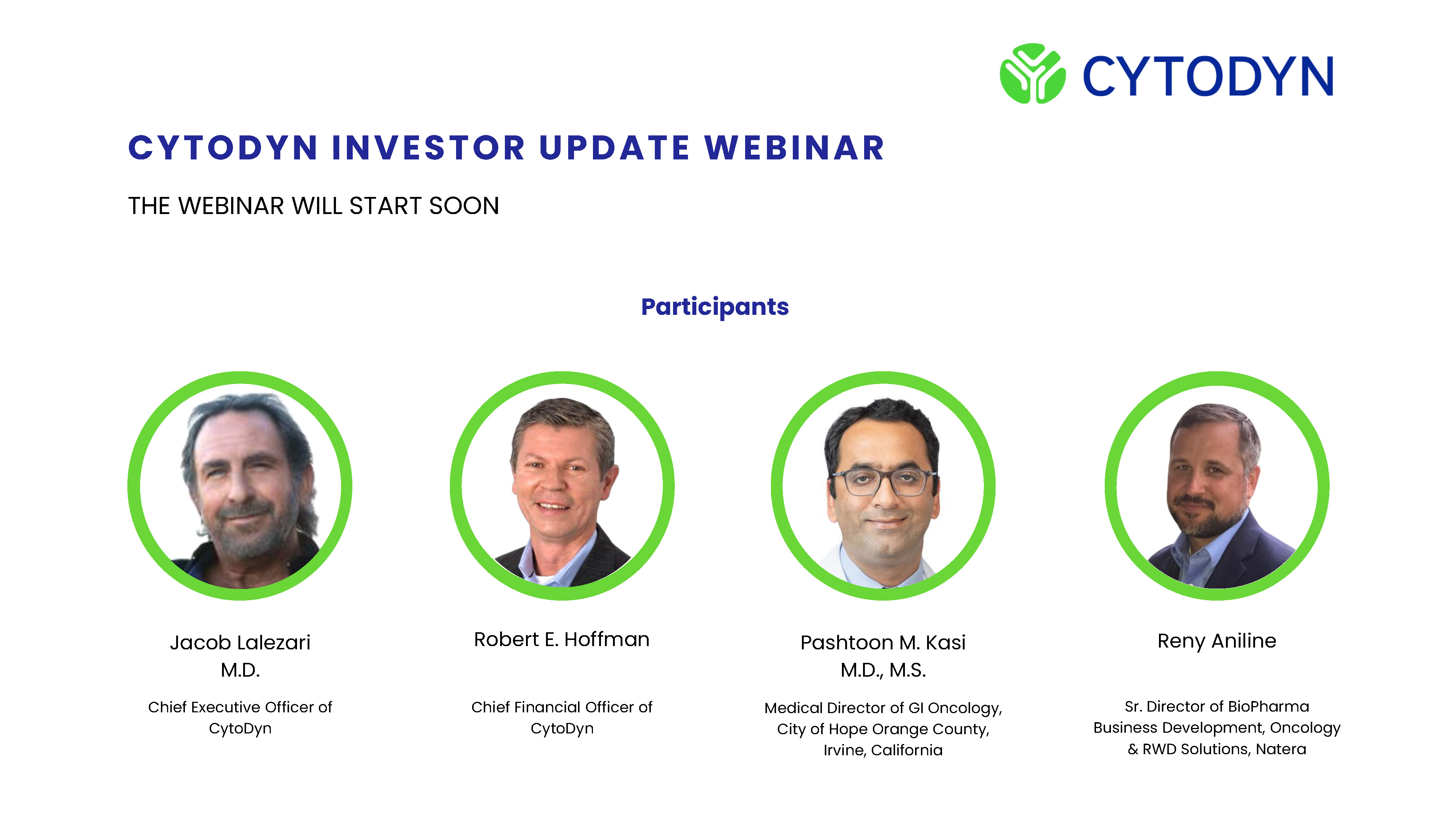 CYTODYN

CYTODYN INVESTOR UPDATE WEBINAR

THE WEBINAR WILL START SOON

Participants

Jacob Lalezari
M.D.

Chief Executive Officer of CytoDyn

Robert E. Hoffman

Chief Financial Officer of CytoDyn

Pashtoon M. Kasi
M.D., M.S.

Medical Director of GI Oncology, City of Hope Orange County, Irvine, California

Reny Aniline

Sr. Director of BioPharma Business Development, Oncology & RWD Solutions, Natera